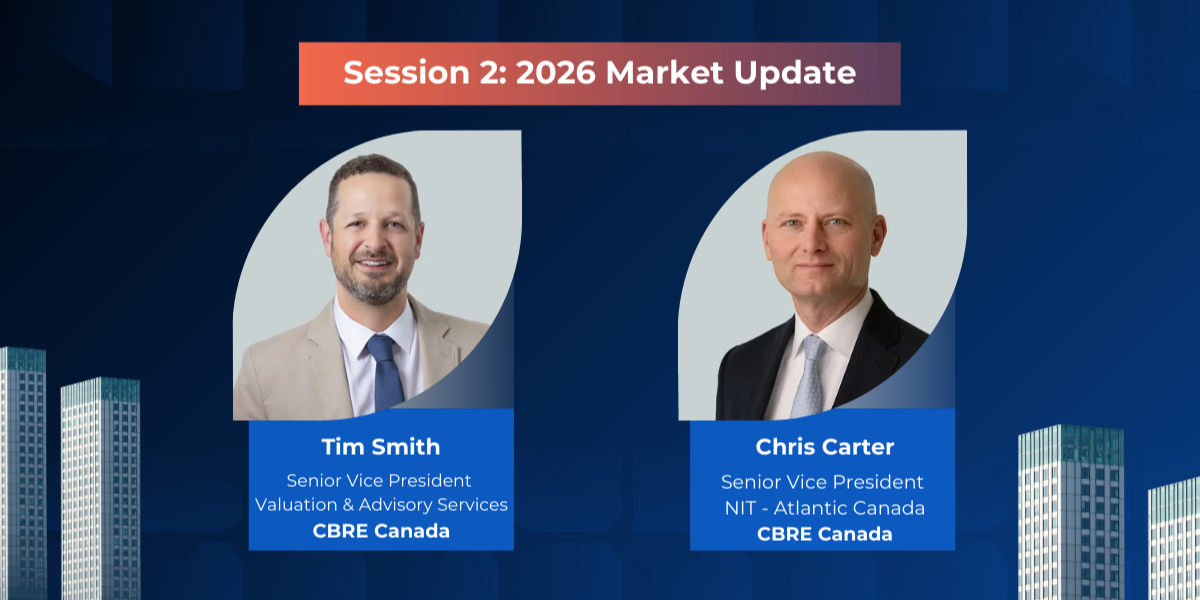 Session 2: 2026 Market Update

Tim Smith
Senior Vice President
Valuation & Advisory Services
CBRE Canada

Chris Carter
Senior Vice President
NIT - Atlantic Canada
CBRE Canada